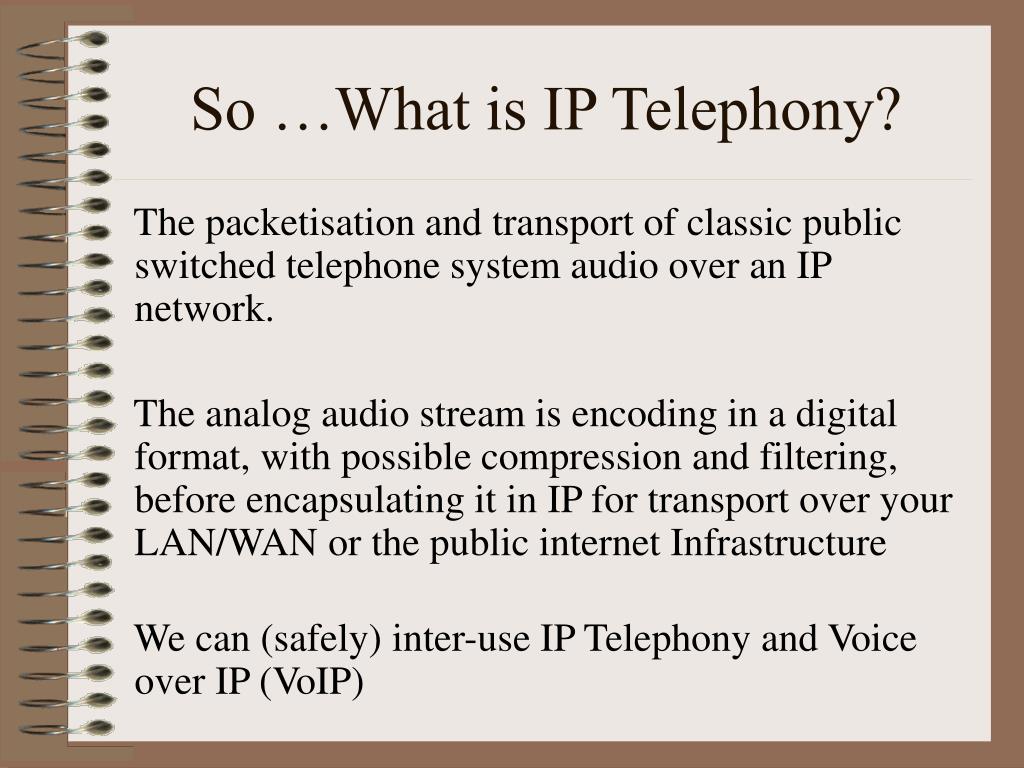 So …What is IP Telephony?

The packetisation and transport of classic public switched telephone system audio over an IP network.

The analog audio stream is encoding in a digital format, with possible compression and filtering, before encapsulating it in IP for transport over your LAN/WAN or the public internet Infrastructure

We can (safely) inter-use IP Telephony and Voice over IP (VoIP)